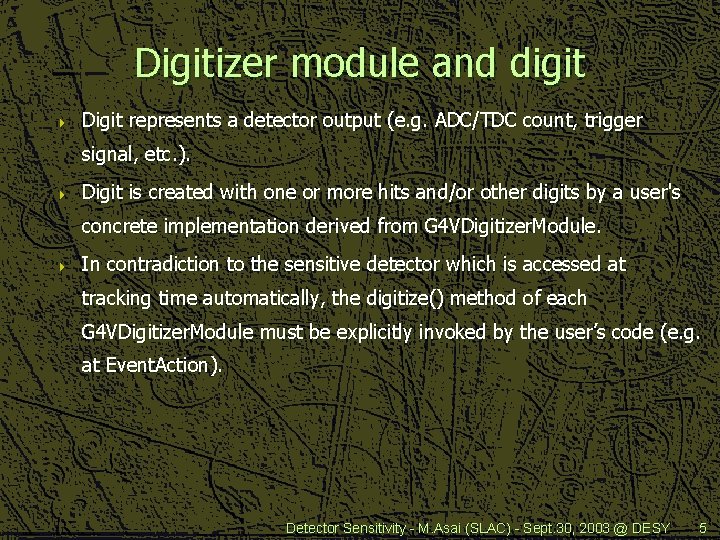 Digitizer module and digit

Digit represents a detector output (e.g. ADC/TDC count, trigger signal, etc.).

Digit is created with one or more hits and/or other digits by a user's concrete implementation derived from G4VDigitizerModule.

In contradiction to the sensitive detector which is accessed at tracking time automatically, the digitize() method of each G4VDigitizerModule must be explicitly invoked by the user's code (e.g. at EventAction).

Detector Sensitivity - M.Asai (SLAC) - Sept.30, 2003 @ DESY 5